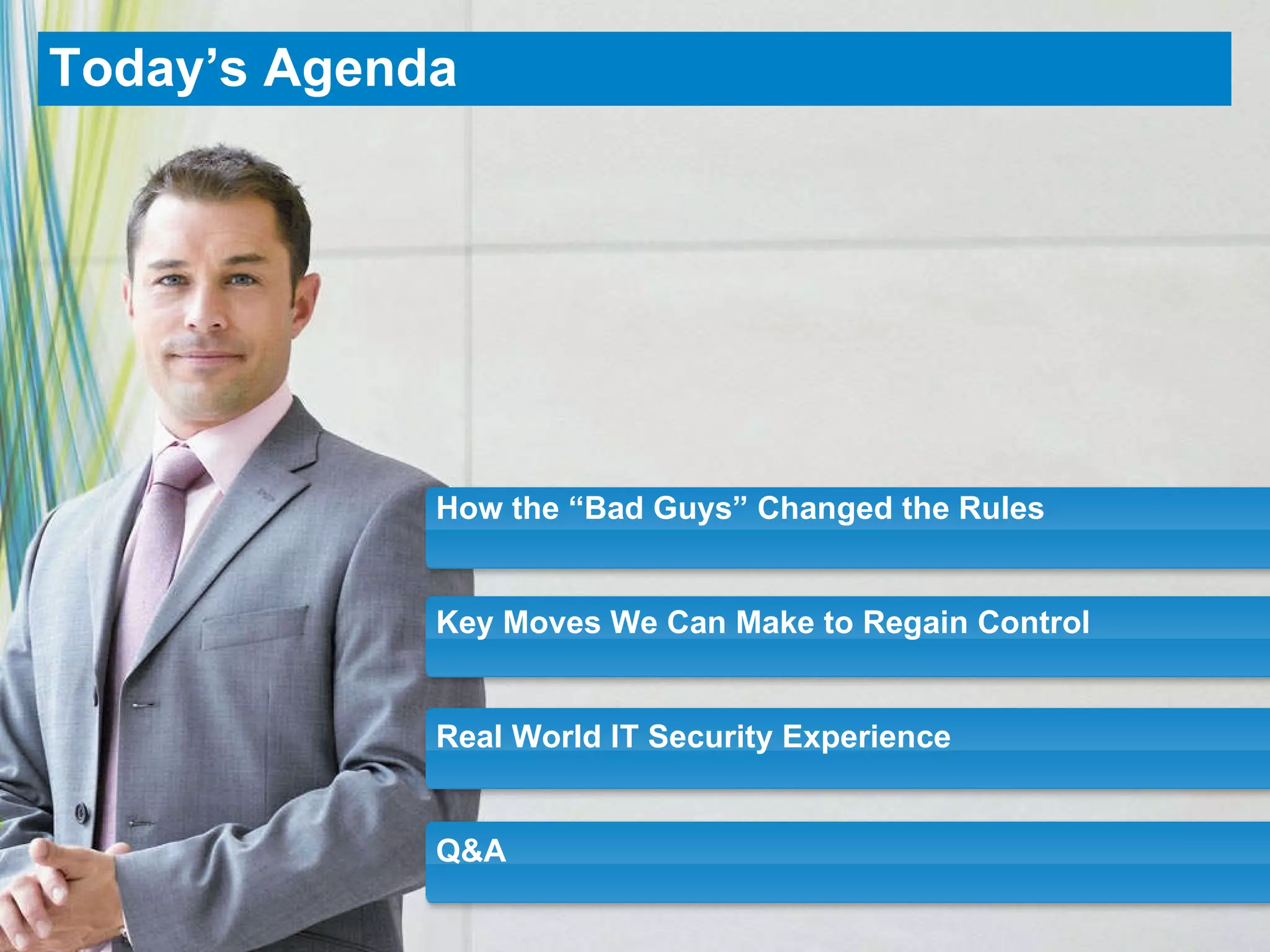 Today’s Agenda

How the “Bad Guys” Changed the Rules

Key Moves We Can Make to Regain Control

Real World IT Security Experience

Q&A